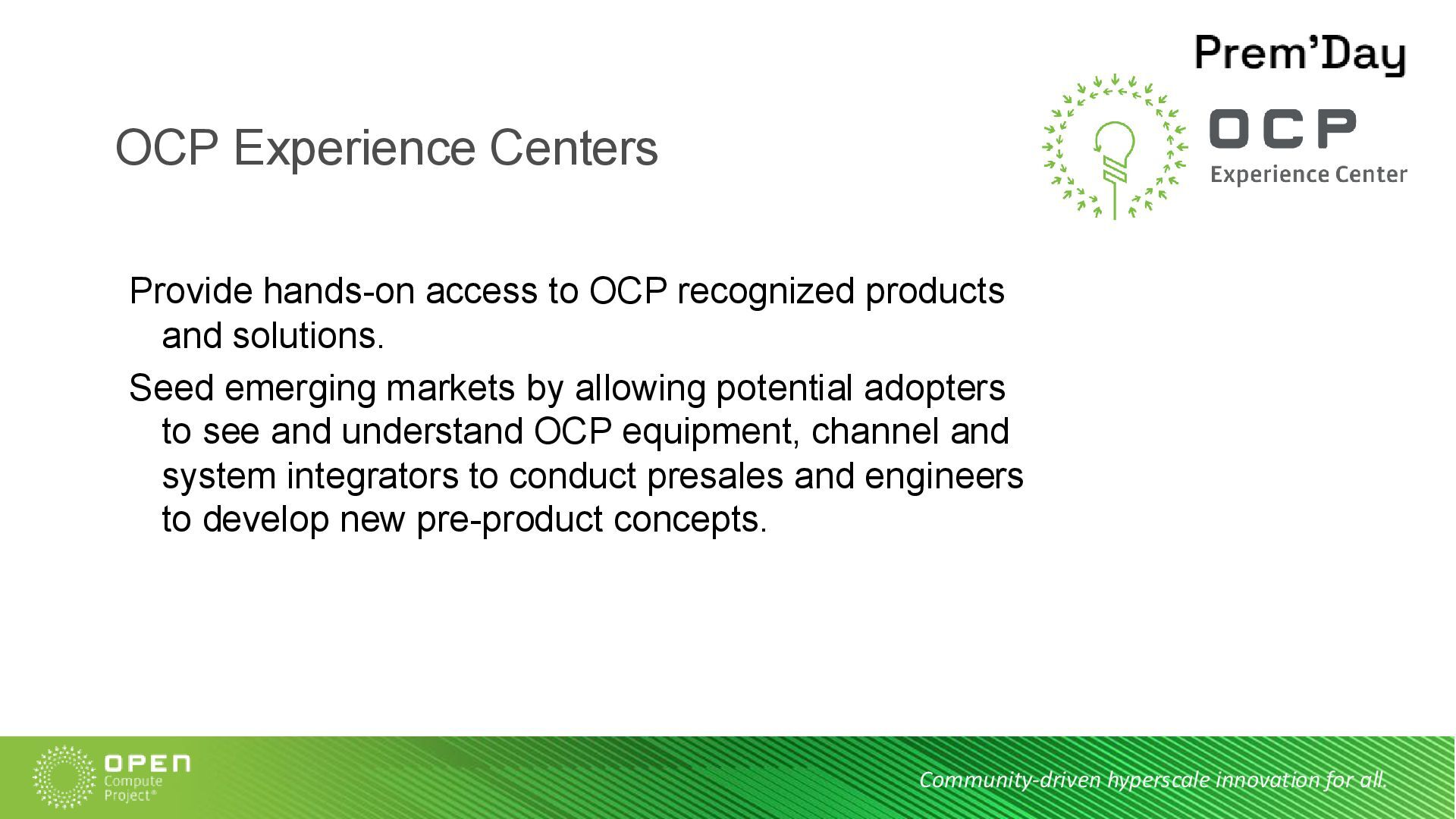 Prem'Day

OCP Experience Centers

OCP
Experience Center

Provide hands-on access to OCP recognized products and solutions.

Seed emerging markets by allowing potential adopters to see and understand OCP equipment, channel and system integrators to conduct presales and engineers to develop new pre-product concepts.

OPEN
Compute
Project®

Community-driven hyperscale innovation for all.